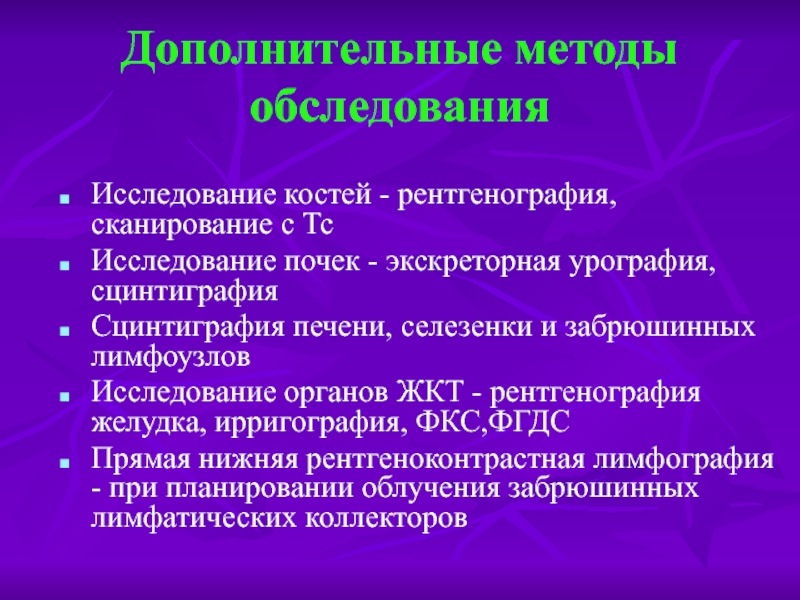 Дополнительные методы обследования

- Исследование костей - рентгенография, сканирование с Тс
- Исследование почек - экскреторная урография, сцинтиграфия
- Сцинтиграфия печени, селезенки и забрюшинных лимфоузлов
- Исследование органов ЖКТ - рентгенография желудка, ирригография, ФКС,ФГДС
- Прямая нижняя рентгеноконтрастная лимфография - при планировании облучения забрюшинных лимфатических коллекторов